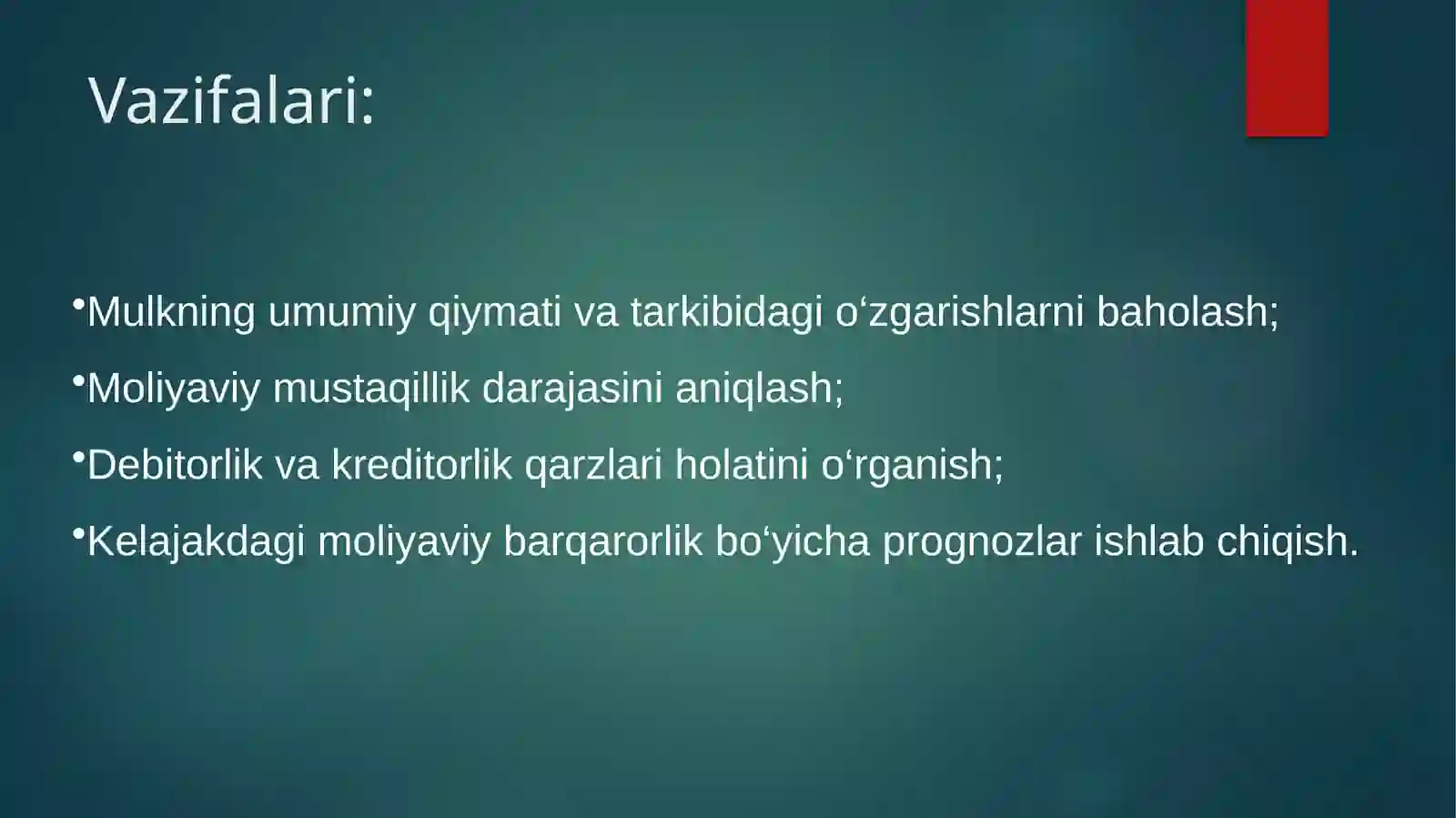 Vazifalari:

•Mulkning umumiy qiymati va tarkibidagi o‘zgarishlarni baholash;

•Moliyaviy mustaqillik darajasini aniqlash;

•Debitorlik va kreditorlik qarzlari holatini o‘rganish;

•Kelajakdagi moliyaviy barqarorlik bo‘yicha prognozlar ishlab chiqish.